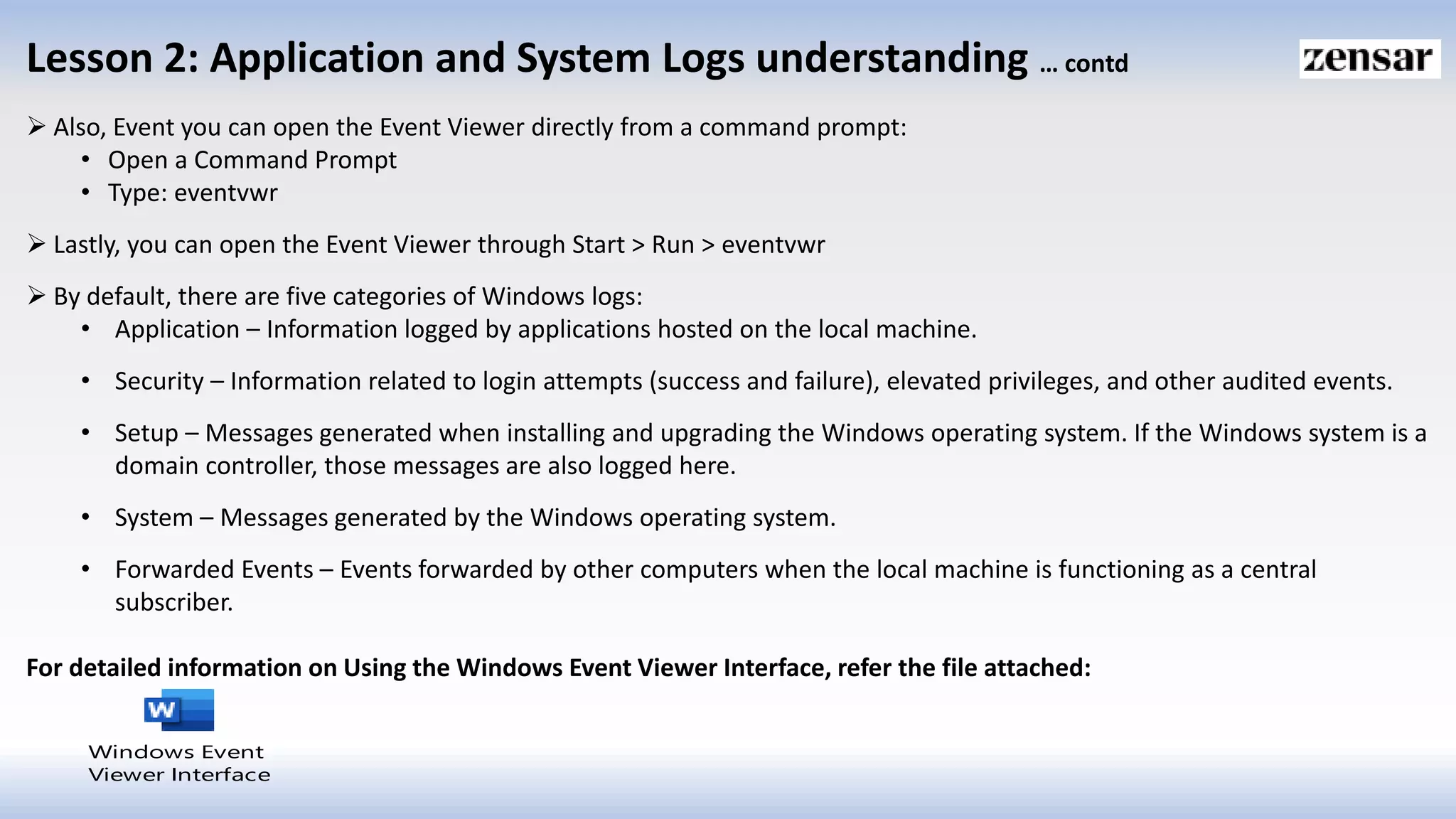 Lesson 2: Application and System Logs understanding ... contd

zensar

➢ Also, Event you can open the Event Viewer directly from a command prompt:
• Open a Command Prompt
• Type: eventvwr

➢ Lastly, you can open the Event Viewer through Start > Run > eventvwr

➢ By default, there are five categories of Windows logs:
• Application – Information logged by applications hosted on the local machine.

• Security – Information related to login attempts (success and failure), elevated privileges, and other audited events.

• Setup – Messages generated when installing and upgrading the Windows operating system. If the Windows system is a domain controller, those messages are also logged here.

• System – Messages generated by the Windows operating system.

• Forwarded Events – Events forwarded by other computers when the local machine is functioning as a central subscriber.

For detailed information on Using the Windows Event Viewer Interface, refer the file attached:

W

Windows Event Viewer Interface